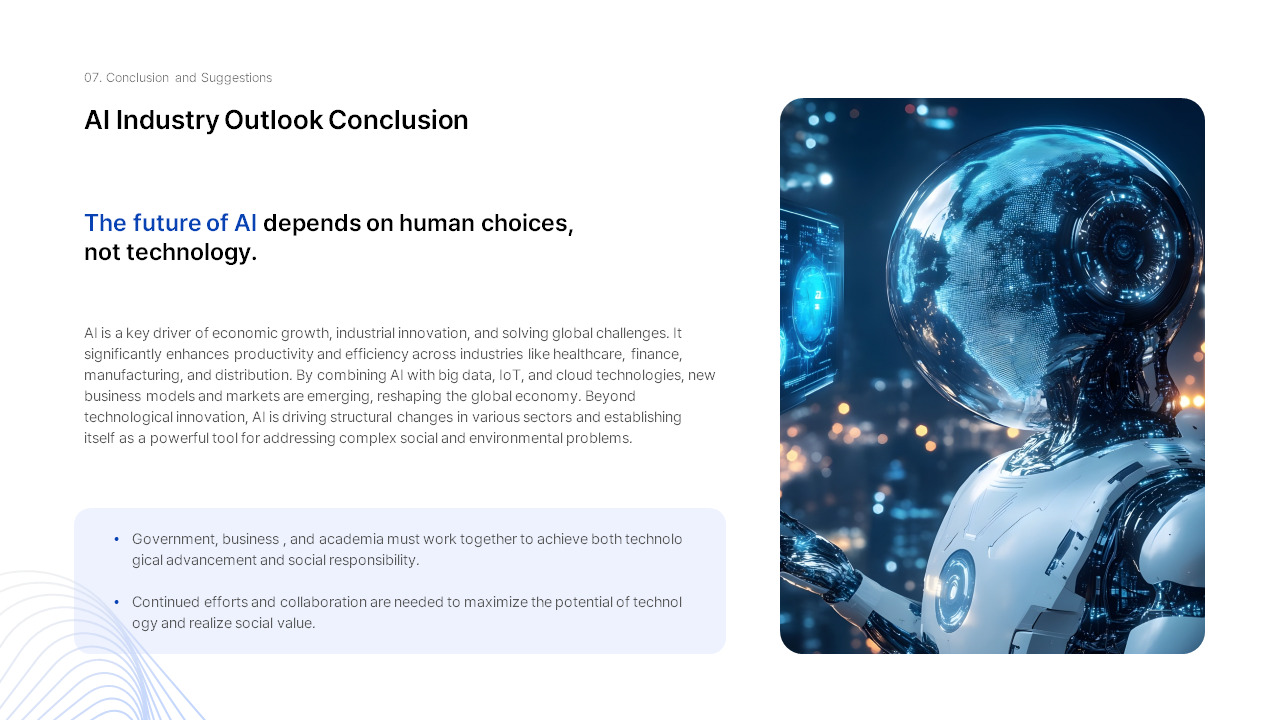 07. Conclusion and Suggestions

AI Industry Outlook Conclusion

The future of AI depends on human choices, not technology.

AI is a key driver of economic growth, industrial innovation, and solving global challenges. It significantly enhances productivity and efficiency across industries like healthcare, finance, manufacturing, and distribution. By combining AI with big data, IoT, and cloud technologies, new business models and markets are emerging, reshaping the global economy. Beyond technological innovation, AI is driving structural changes in various sectors and establishing itself as a powerful tool for addressing complex social and environmental problems.

• Government, business , and academia must work together to achieve both technolo gical advancement and social responsibility.

• Continued efforts and collaboration are needed to maximize the potential of technol ogy and realize social value.